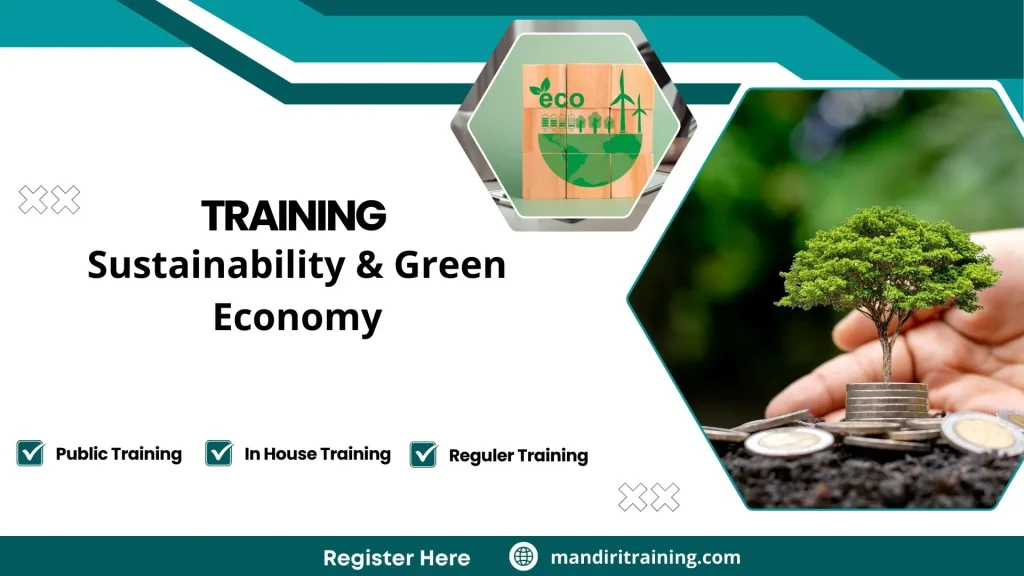 eco

TRAINING
Sustainability & Green Economy

Public Training
In House Training
Reguler Training

Register Here
mandiritraining.com